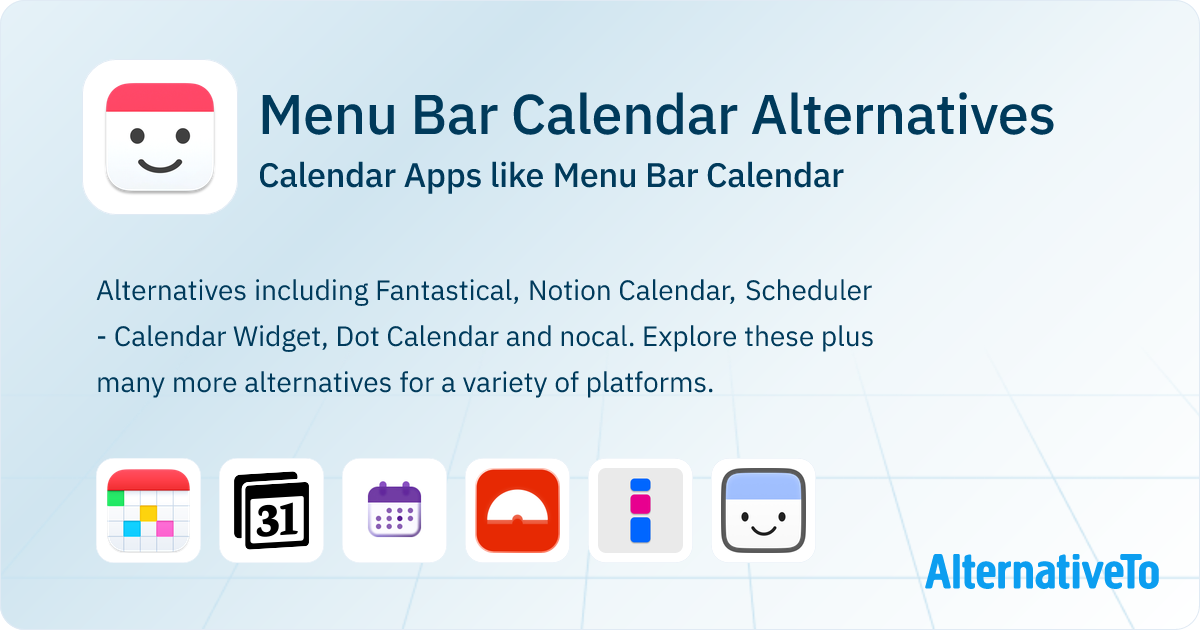 Menu Bar Calendar Alternatives
Calendar Apps like Menu Bar Calendar

Alternatives including Fantastical, Notion Calendar, Scheduler - Calendar Widget, Dot Calendar and nocal. Explore these plus many more alternatives for a variety of platforms.

31

AlternativeTo